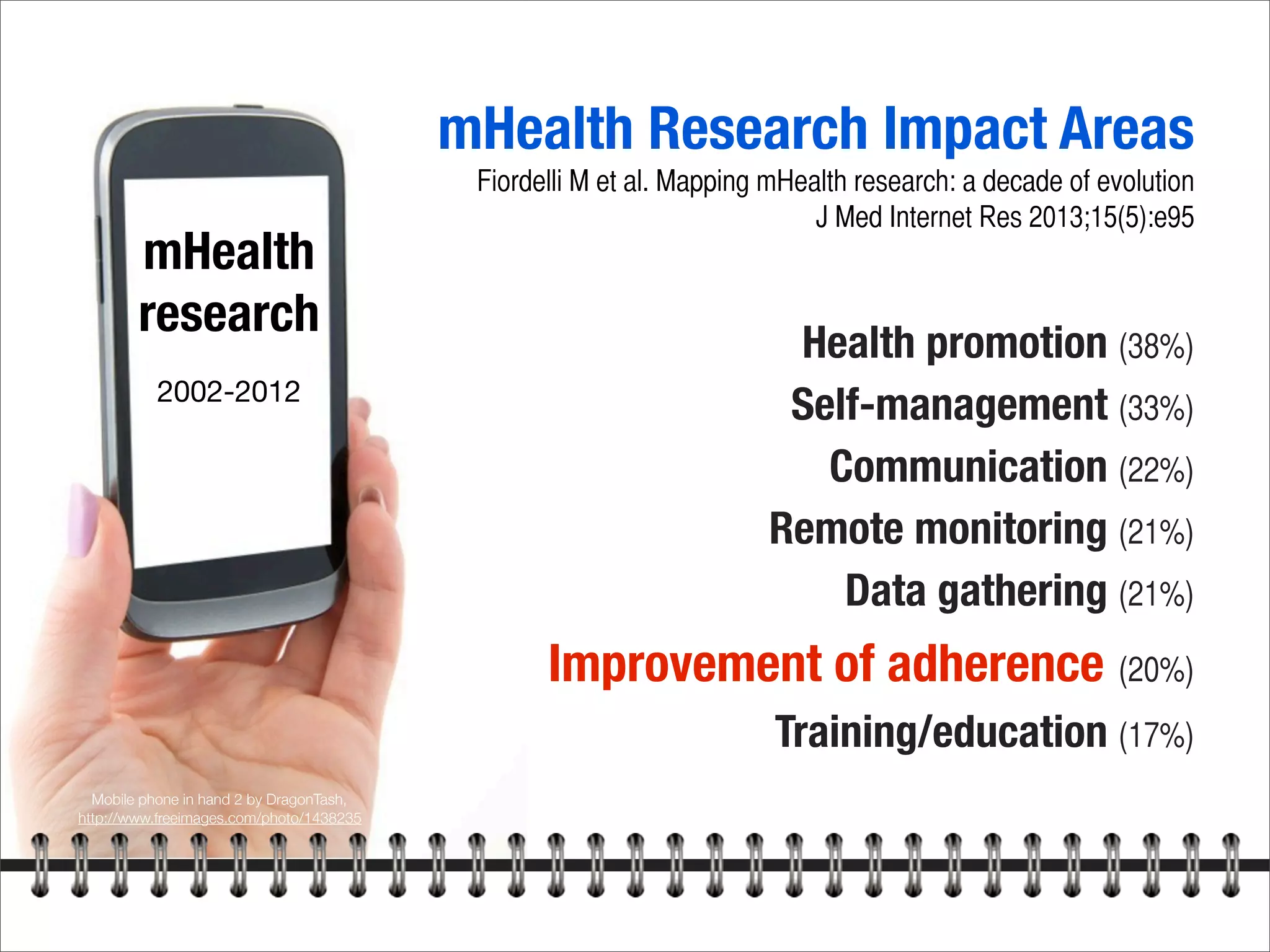 mHealth Research Impact Areas

Fiordelli M et al. Mapping mHealth research: a decade of evolution
J Med Internet Res 2013;15(5):e95

mHealth research

2002-2012

Health promotion (38%)
Self-management (33%)
Communication (22%)
Remote monitoring (21%)
Data gathering (21%)
Improvement of adherence (20%)
Training/education (17%)

Mobile phone in hand 2 by DragonTash, http://www.freeimages.com/photo/1438235